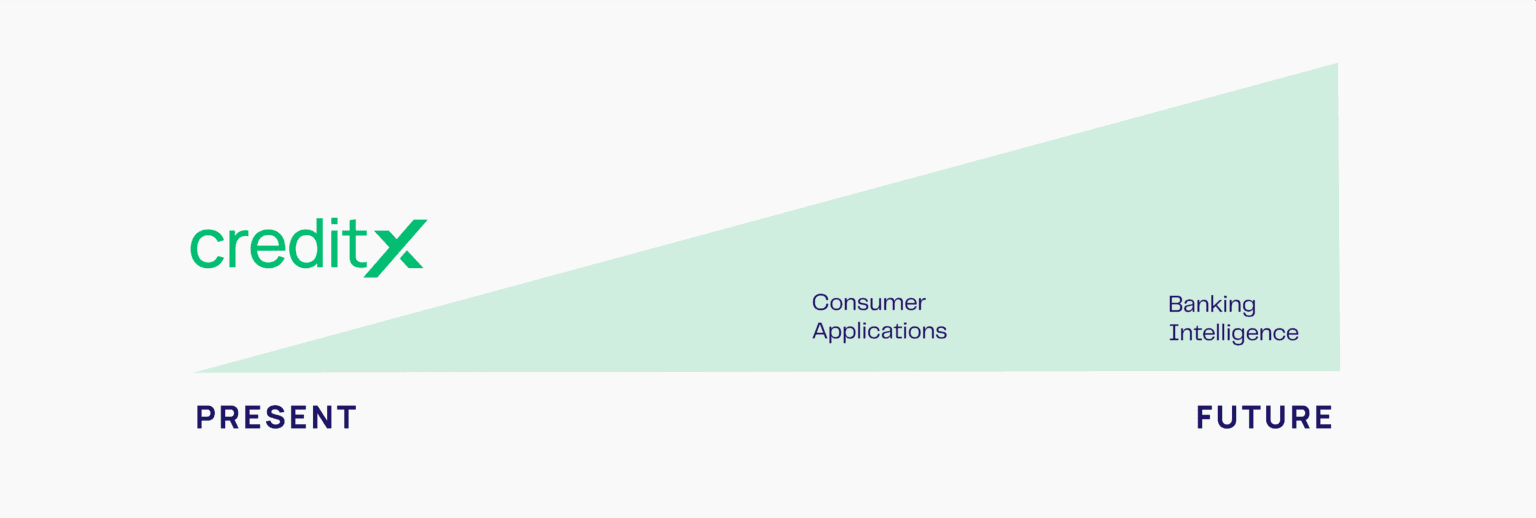 creditX

Consumer Applications

Banking Intelligence

PRESENT

FUTURE